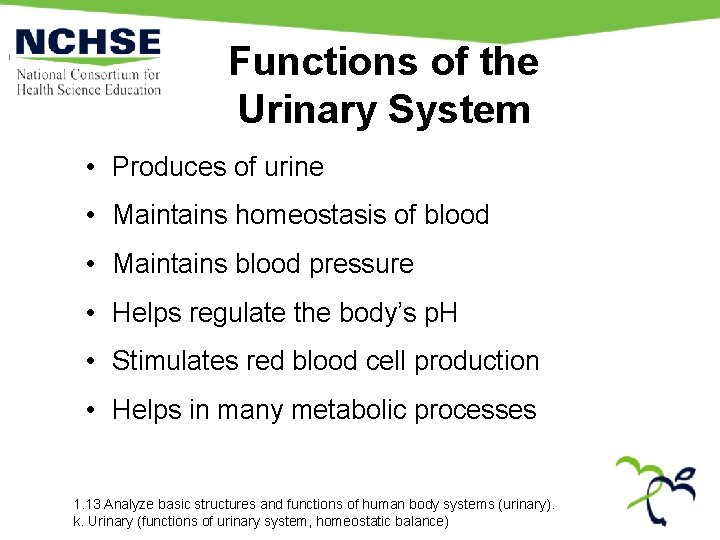 NCHSE
National Consortium for Health Science Education

Functions of the Urinary System

• Produces of urine
• Maintains homeostasis of blood
• Maintains blood pressure
• Helps regulate the body's pH
• Stimulates red blood cell production
• Helps in many metabolic processes

1.13 Analyze basic structures and functions of human body systems (urinary).
k. Urinary (functions of urinary system, homeostatic balance)